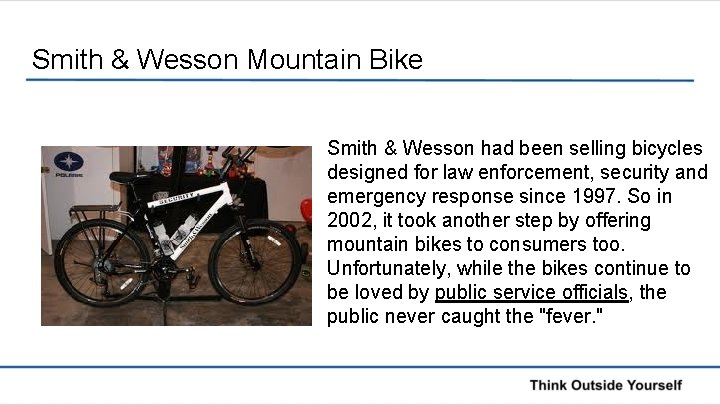 Smith & Wesson Mountain Bike

POLARIS

SECURITY

Smith & Wesson

Smith & Wesson had been selling bicycles designed for law enforcement, security and emergency response since 1997. So in 2002, it took another step by offering mountain bikes to consumers too. Unfortunately, while the bikes continue to be loved by public service officials, the public never caught the "fever."

Think Outside Yourself